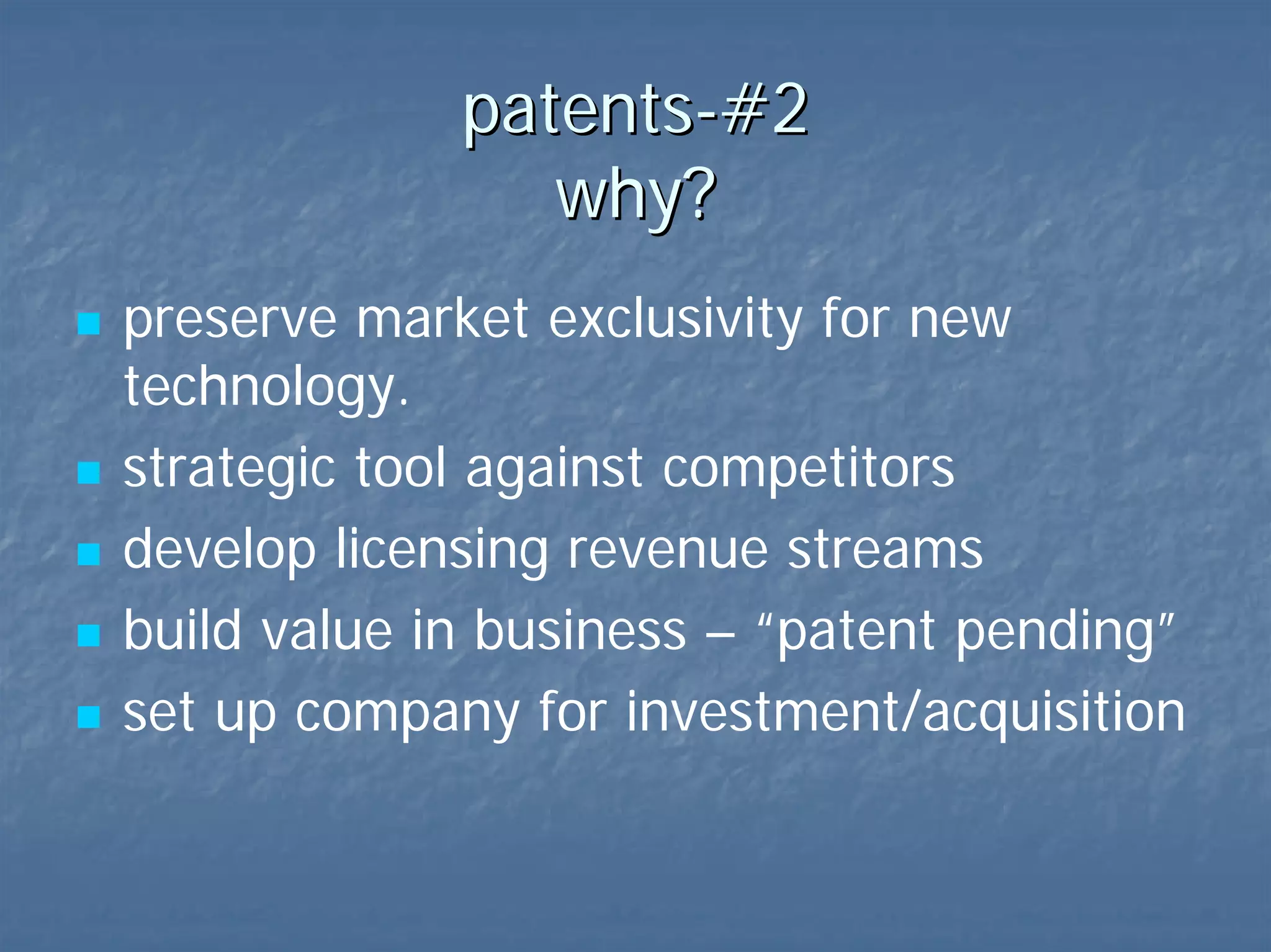 patents-#2
why?

- preserve market exclusivity for new technology.
- strategic tool against competitors
- develop licensing revenue streams
- build value in business – “patent pending”
- set up company for investment/acquisition